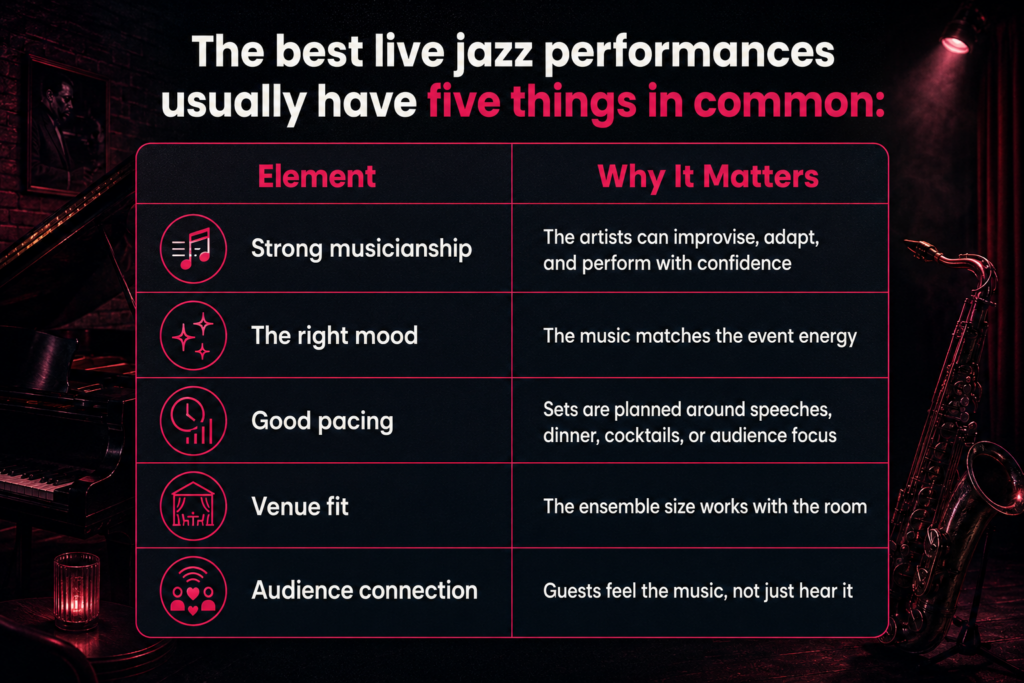 The best live jazz performances usually have five things in common:

| Element | Why It Matters |
|---|---|
| Strong musicianship | The artists can improvise, adapt, and perform with confidence |
| The right mood | The music matches the event energy |
| Good pacing | Sets are planned around speeches, dinner, cocktails, or audience focus |
| Venue fit | The ensemble size works with the room |
| Audience connection | Guests feel the music, not just hear it |